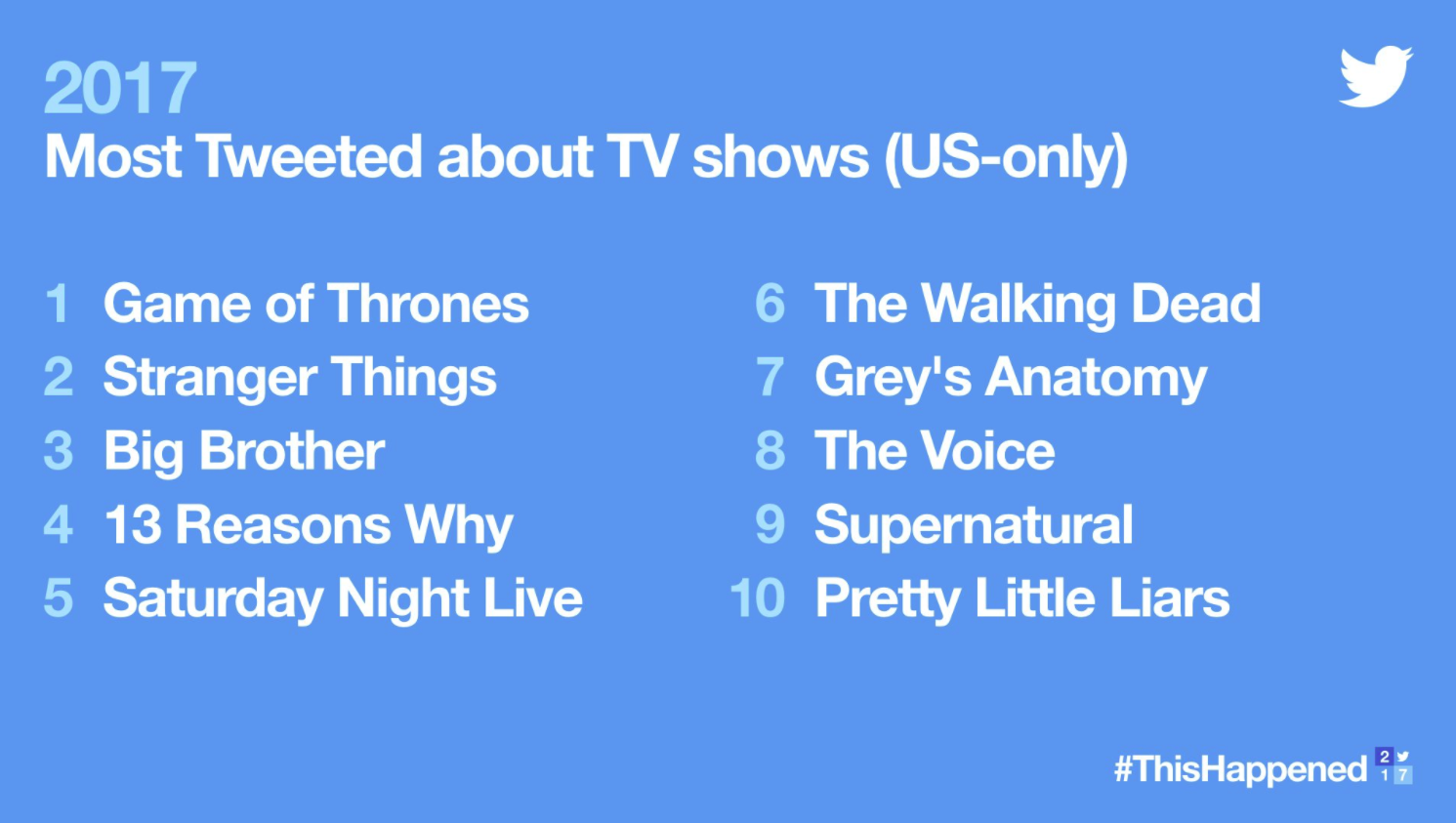 2017
Most Tweeted about TV shows (US-only)

1 Game of Thrones
2 Stranger Things
3 Big Brother
4 13 Reasons Why
5 Saturday Night Live

6 The Walking Dead
7 Grey's Anatomy
8 The Voice
9 Supernatural
10 Pretty Little Liars

#ThisHappened 2 1 7